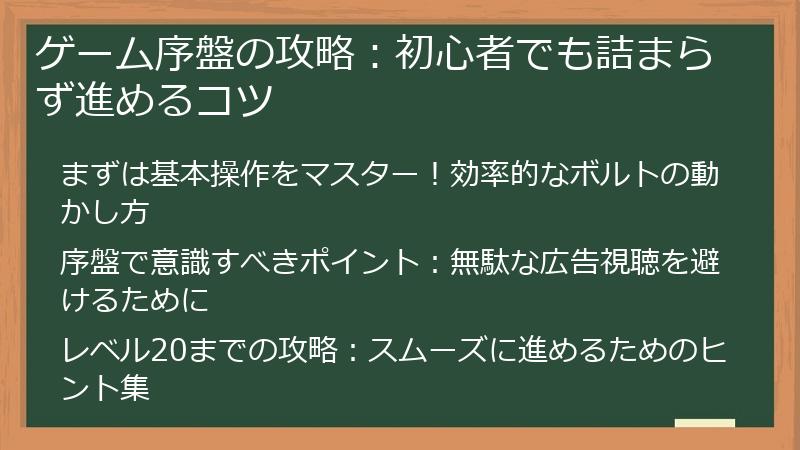 ゲーム序盤の攻略：初心者でも詰まらず進めるコツ

まずは基本操作をマスター！効率的なボルトの動かし方

序盤で意識すべきポイント：無駄な広告視聴を避けるために

レベル20までの攻略：スムーズに進めるためのヒント集